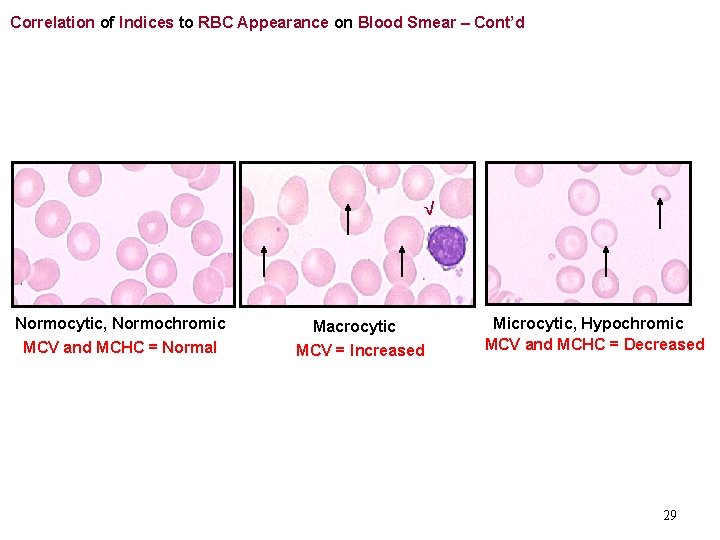 Correlation of Indices to RBC Appearance on Blood Smear – Cont'd

√

Normocytic, Normochromic
MCV and MCHC = Normal

Macrocytic
MCV = Increased

Microcytic, Hypochromic
MCV and MCHC = Decreased

29